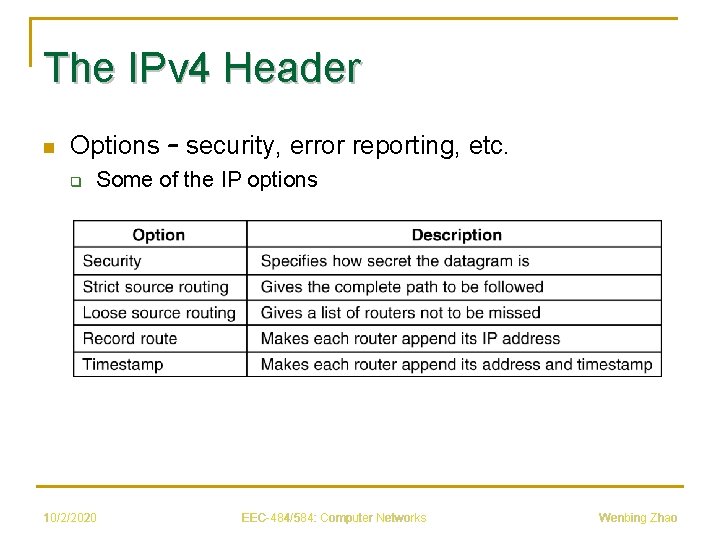 The IPv4 Header

Options – security, error reporting, etc.

Some of the IP options

| Option | Description |
|---|---|
| Security | Specifies how secret the datagram is |
| Strict source routing | Gives the complete path to be followed |
| Loose source routing | Gives a list of routers not to be missed |
| Record route | Makes each router append its IP address |
| Timestamp | Makes each router append its address and timestamp |

10/2/2020 EEC-484/584: Computer Networks Wenbing Zhao